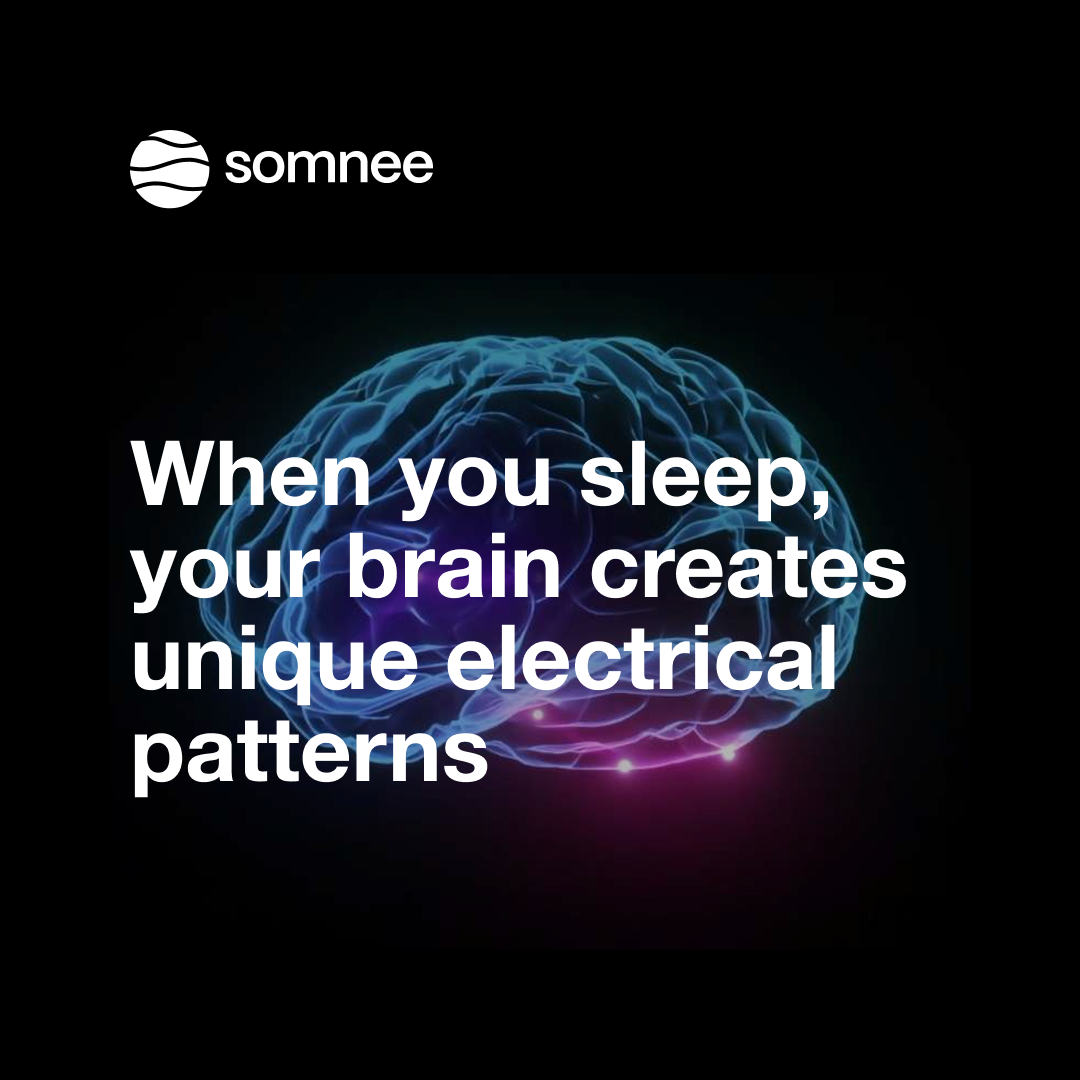 somnee

When you sleep, your brain creates unique electrical patterns